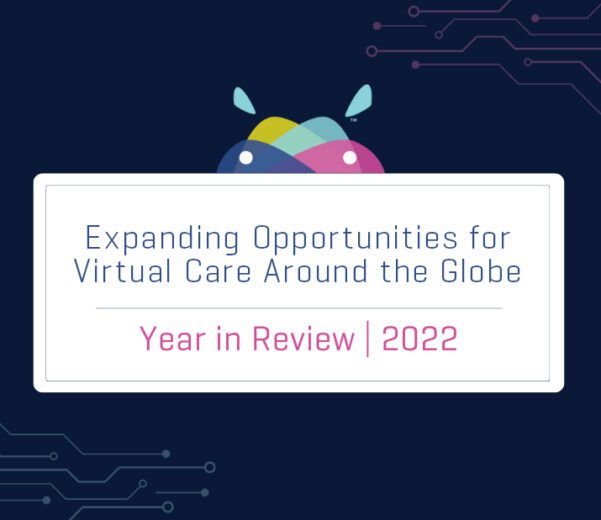 ™

Expanding Opportunities for Virtual Care Around the Globe

Year in Review | 2022